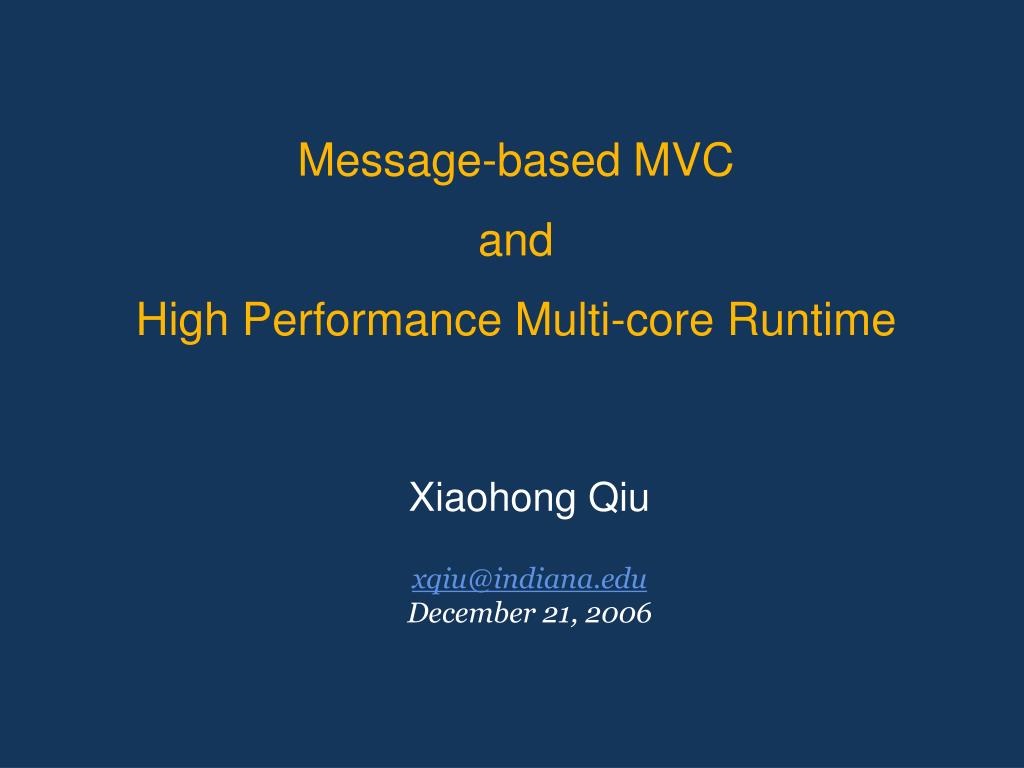 Message-based MVC
and
High Performance Multi-core Runtime

Xiaohong Qiu

xqiu@indiana.edu
December 21, 2006